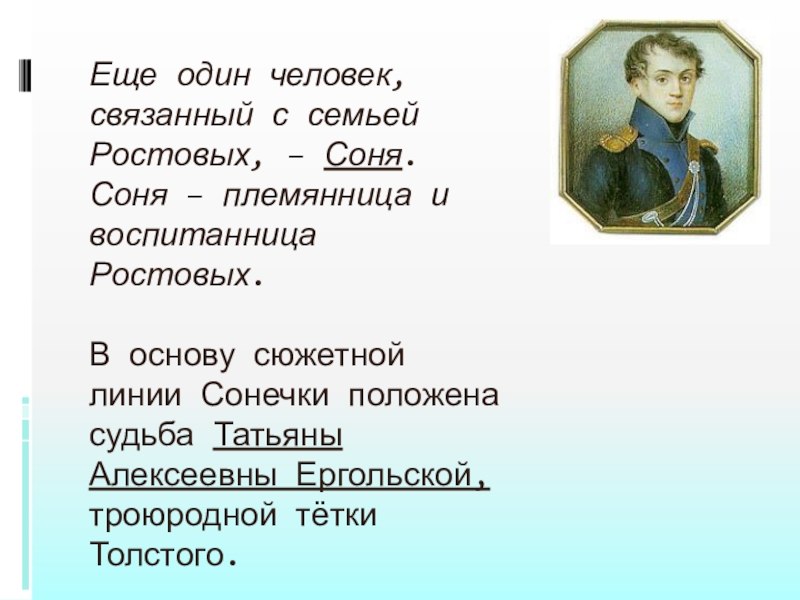 Еще один человек, связанный с семьей Ростовых, – Соня. Соня – племянница и воспитанница Ростовых.

В основу сюжетной линии Сонечки положена судьба Татьяны Алексеевны Ергольской, троюродной тётки Толстого.